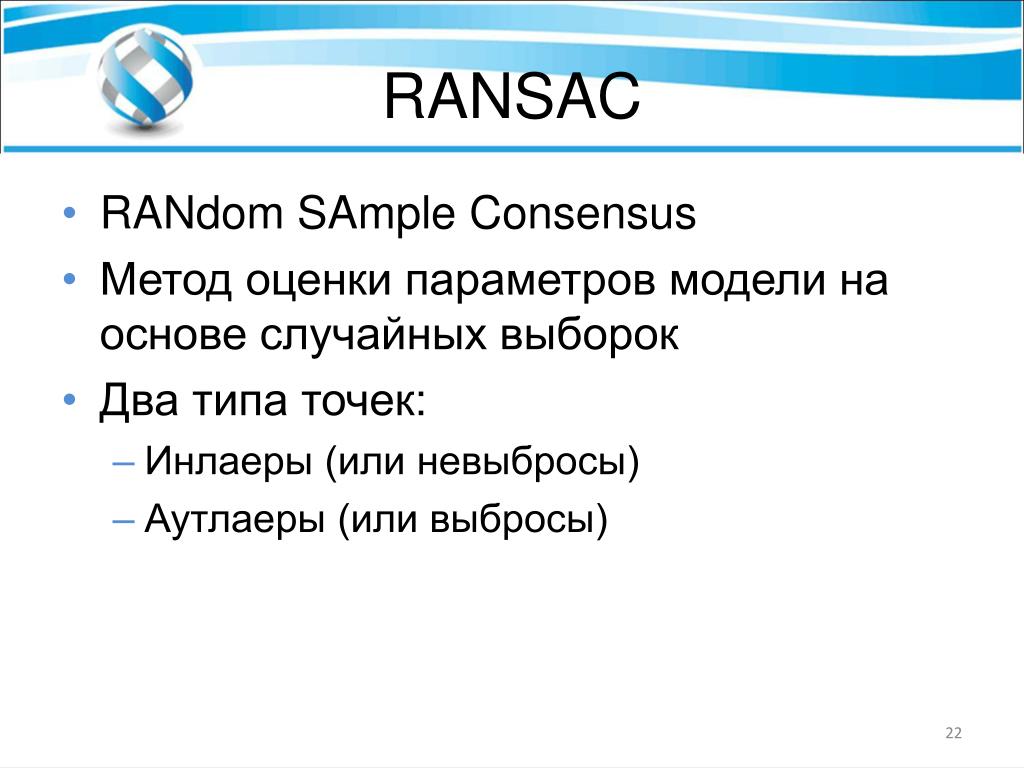 RANSAC

• RANdom SAmple Consensus
• Метод оценки параметров модели на основе случайных выборок
• Два типа точек:
– Инлаеры (или невыбросы)
– Аутлаеры (или выбросы)

22